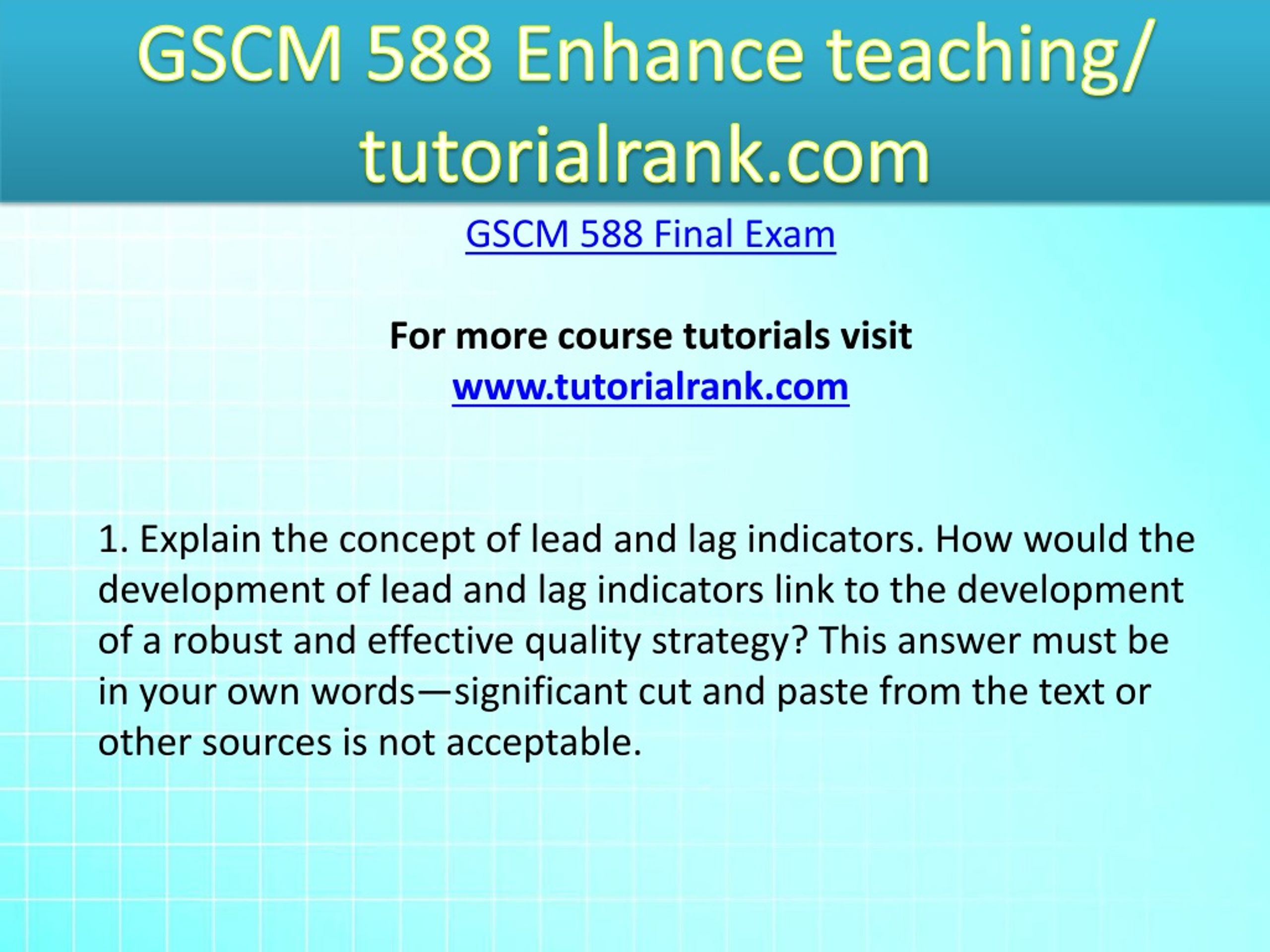 GSCM 588 Enhance teaching/ tutorialrank.com

GSCM 588 Final Exam

For more course tutorials visit
www.tutorialrank.com

1. Explain the concept of lead and lag indicators. How would the development of lead and lag indicators link to the development of a robust and effective quality strategy? This answer must be in your own words—significant cut and paste from the text or other sources is not acceptable.